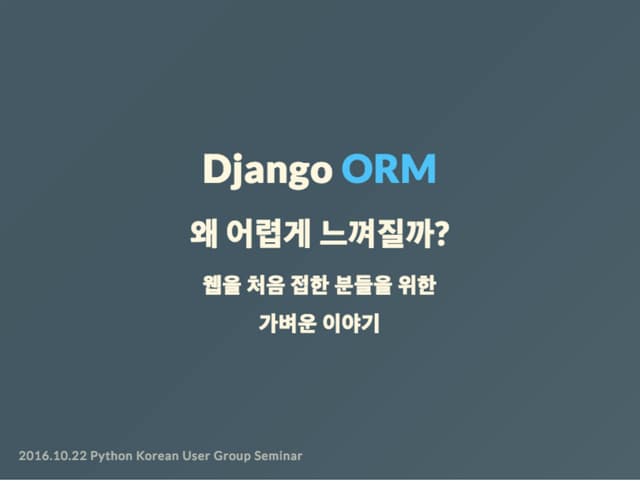 Django ORM

왜 어렵게 느껴질까?

웹을 처음 접한 분들을 위한
가벼운 이야기

2016.10.22 Python Korean User Group Seminar